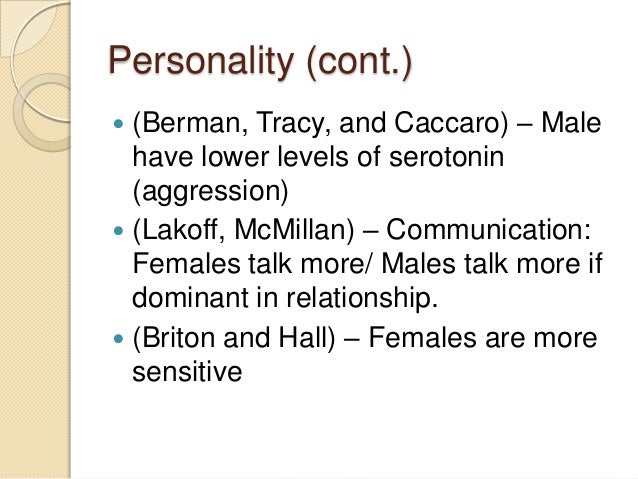 Personality (cont.)

- (Berman, Tracy, and Caccaro) – Male have lower levels of serotonin (aggression)
- (Lakoff, McMillan) – Communication: Females talk more/ Males talk more if dominant in relationship.
- (Briton and Hall) – Females are more sensitive